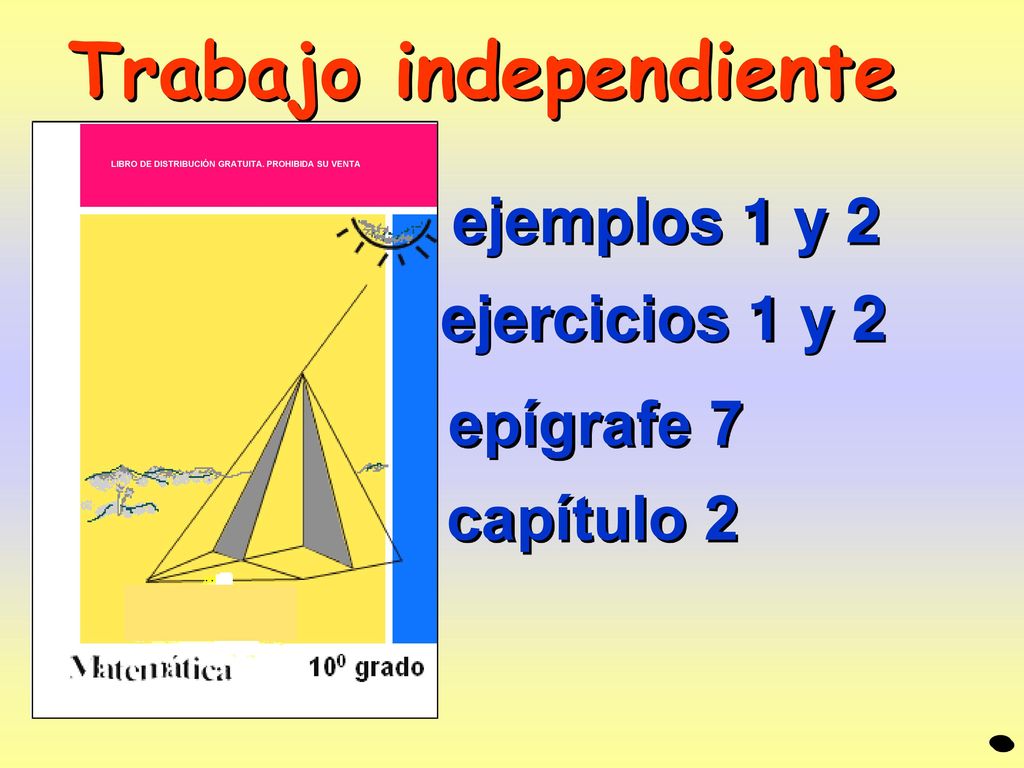 Trabajo independiente

LIBRO DE DISTRIBUCIÓN GRATUITA. PROHIBIDA SU VENTA

Matemática $10^0$ grado

ejemplos 1 y 2

ejercicios 1 y 2

epígrafe 7

capítulo 2